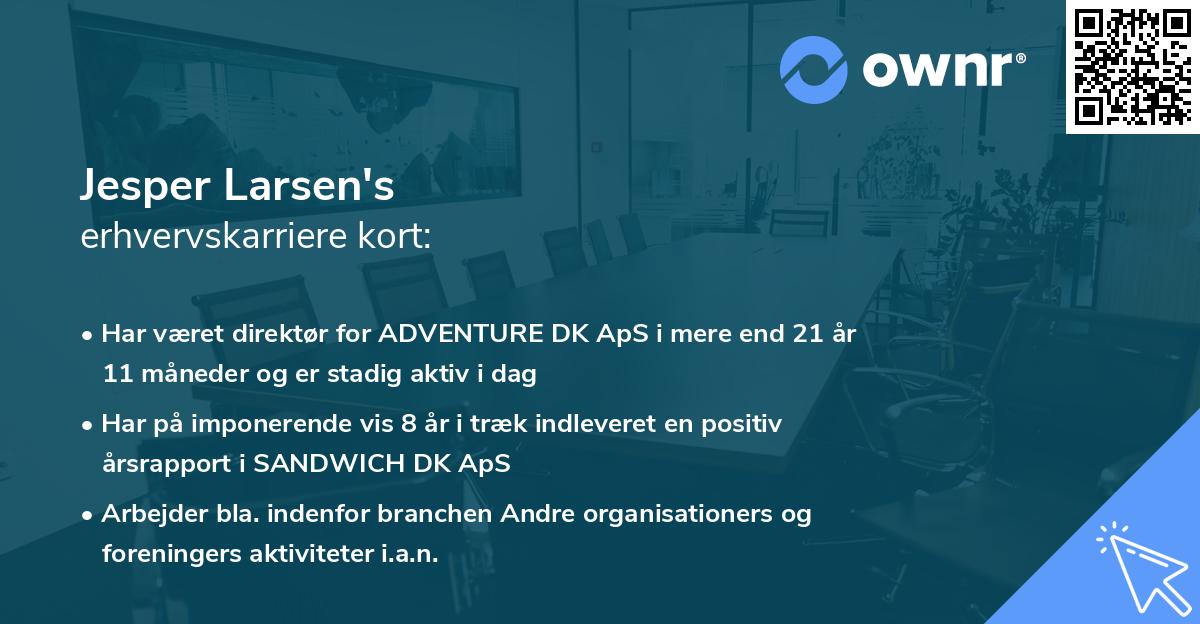 ownr®

Jesper Larsen's
erhvervskarriere kort:

• Har været direktør for ADVENTURE DK ApS i mere end 21 år 11 måneder og er stadig aktiv i dag

• Har på imponerende vis 8 år i træk indleveret en positiv årsrapport i SANDWICH DK ApS

• Arbejder bla. indenfor branchen Andre organisationers og foreningers aktiviteter i.a.n.